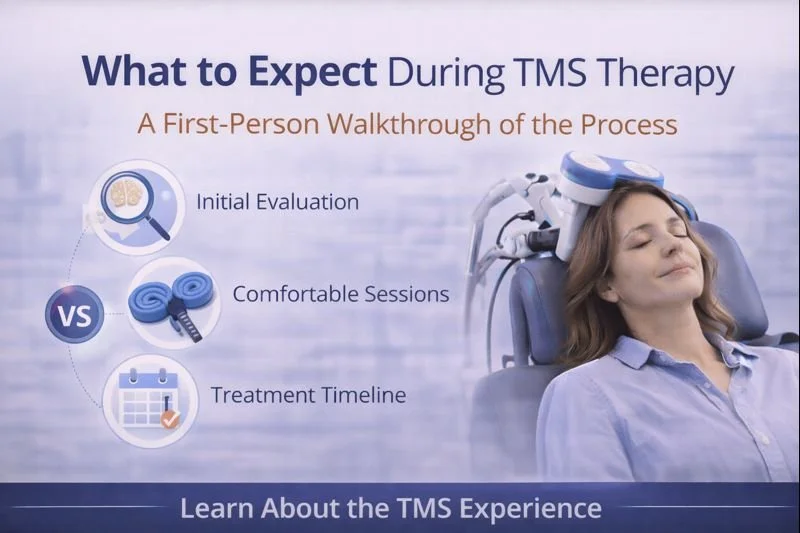 What to Expect During TMS Therapy

A First-Person Walkthrough of the Process

Initial Evaluation

VS

Comfortable Sessions

Treatment Timeline

Learn About the TMS Experience